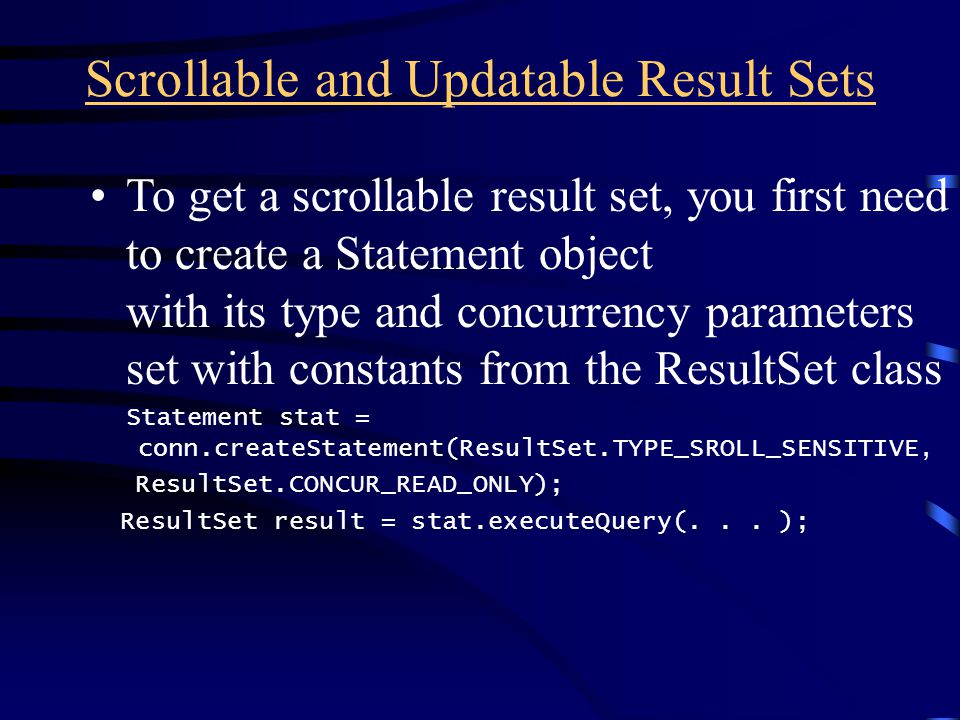 Scrollable and Updatable Result Sets

• To get a scrollable result set, you first need to create a Statement object
with its type and concurrency parameters set with constants from the ResultSet class

Statement stat =
conn.createStatement(ResultSet.TYPE_SROLL_SENSITIVE,
ResultSet.CONCUR_READ_ONLY);
ResultSet result = stat.executeQuery(. . . );